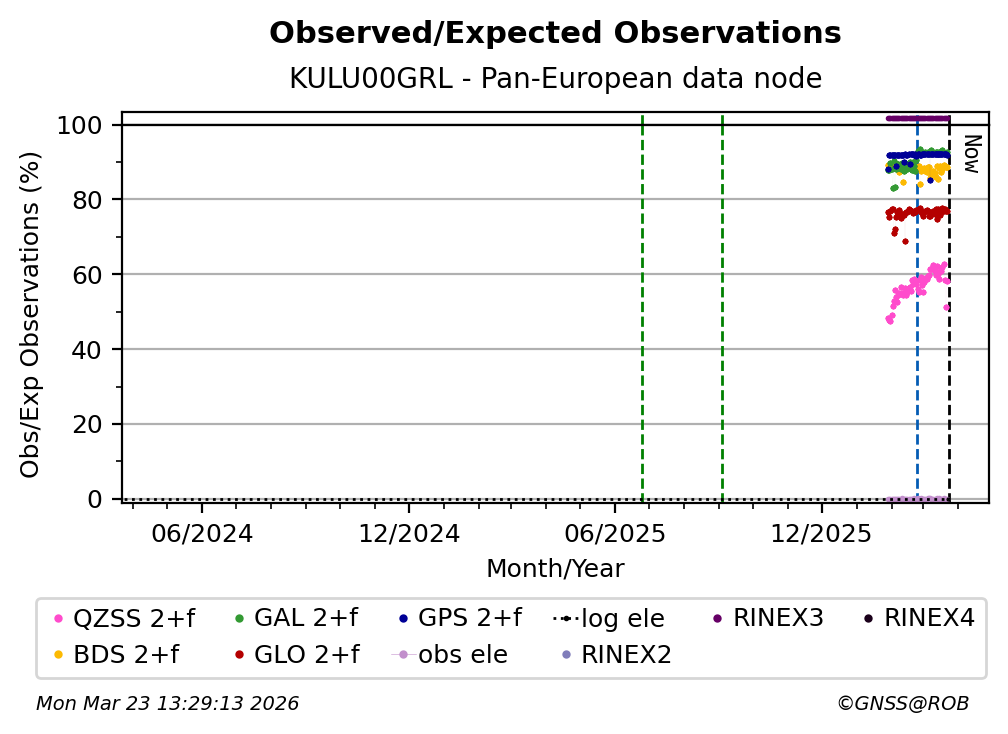 Observed/Expected Observations
KULU00GRL - Pan-European data node

Obs/Exp Observations (%)

100
80
60
40
20
0

Now

06/2024
12/2024
06/2025
12/2025

Month/Year

QZSS 2+f
GAL 2+f
GPS 2+f
log ele
RINEX3
RINEX4
BDS 2+f
GLO 2+f
obs ele
RINEX2

Mon Mar 23 13:29:13 2026
©GNSS@ROB